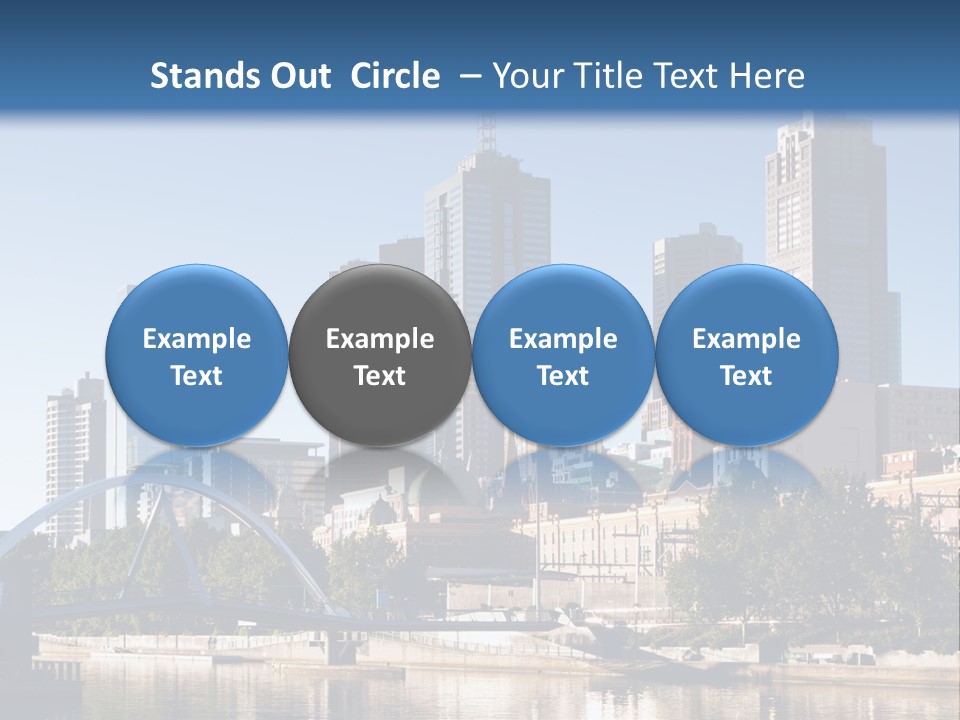 Stands Out Circle – Your Title Text Here

Example Text

Example Text

Example Text

Example Text